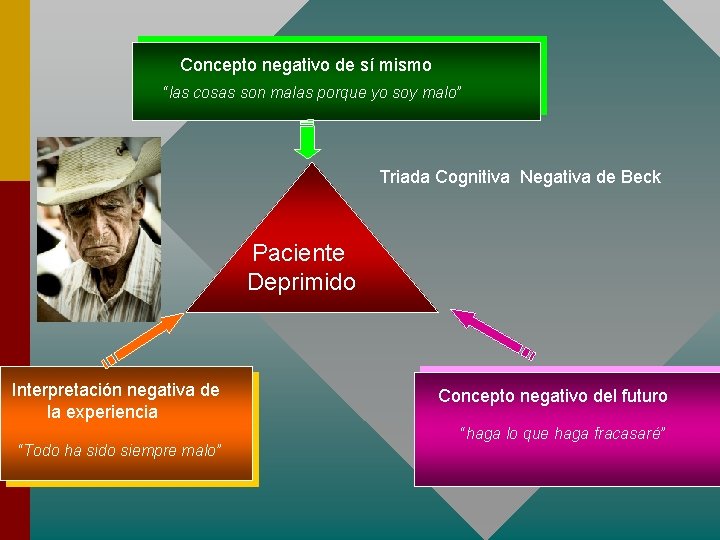 Concepto negativo de sí mismo
"las cosas son malas porque yo soy malo"

Triada Cognitiva Negativa de Beck

Paciente Deprimido

Interpretación negativa de la experiencia
"Todo ha sido siempre malo"

Concepto negativo del futuro
"haga lo que haga fracasaré"